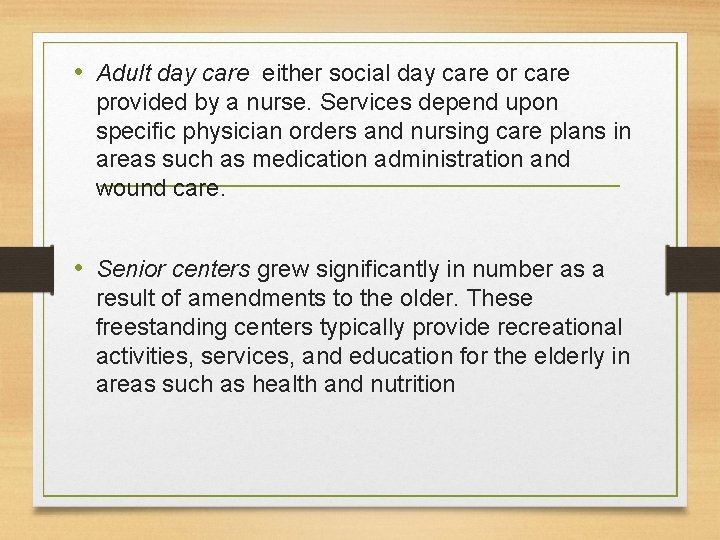 • Adult day care  either social day care or care provided by a nurse. Services depend upon specific physician orders and nursing care plans in areas such as medication administration and wound care.

• Senior centers grew significantly in number as a result of amendments to the older. These freestanding centers typically provide recreational activities, services, and education for the elderly in areas such as health and nutrition